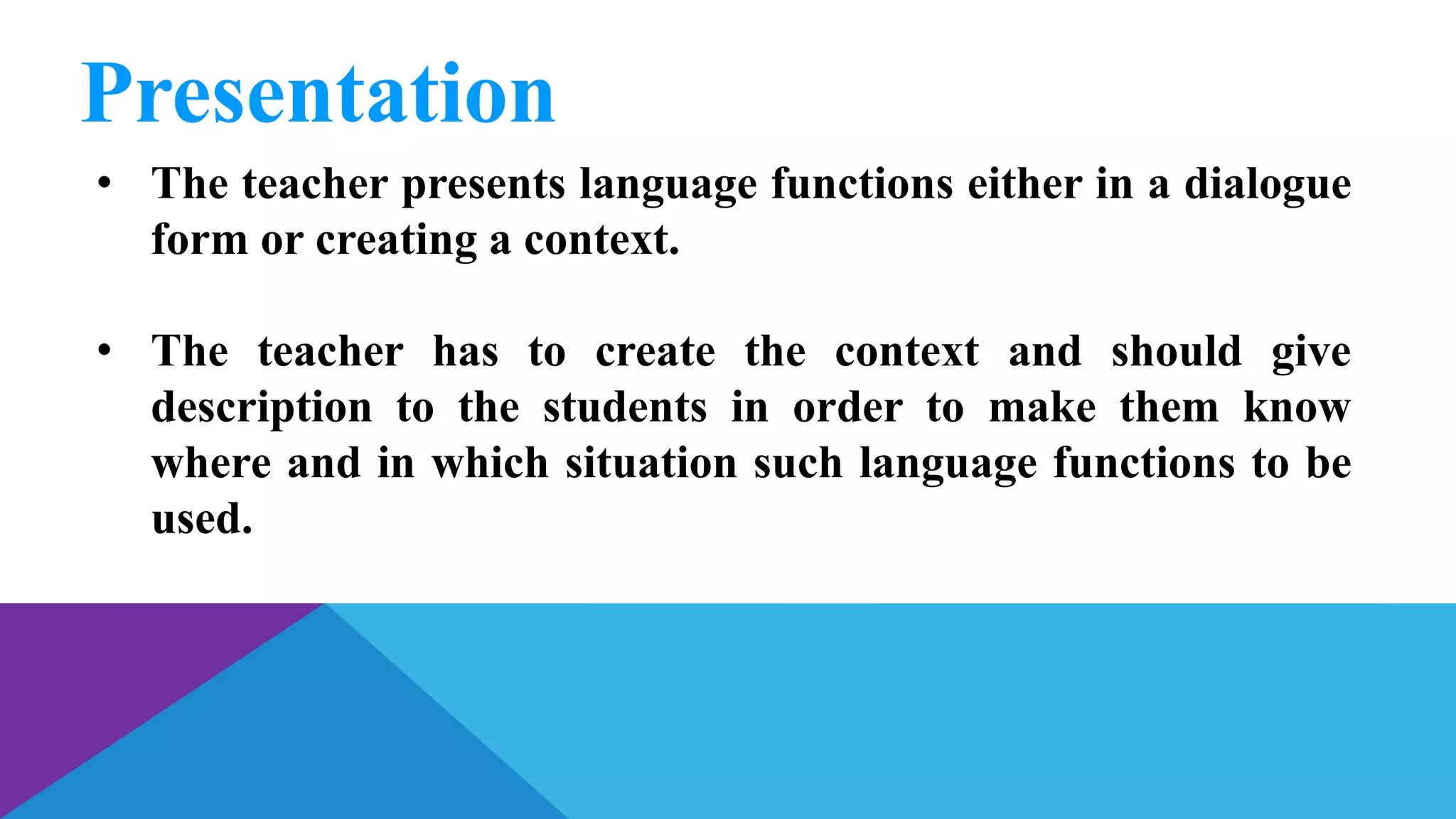 Presentation

• The teacher presents language functions either in a dialogue form or creating a context.

• The teacher has to create the context and should give description to the students in order to make them know where and in which situation such language functions to be used.